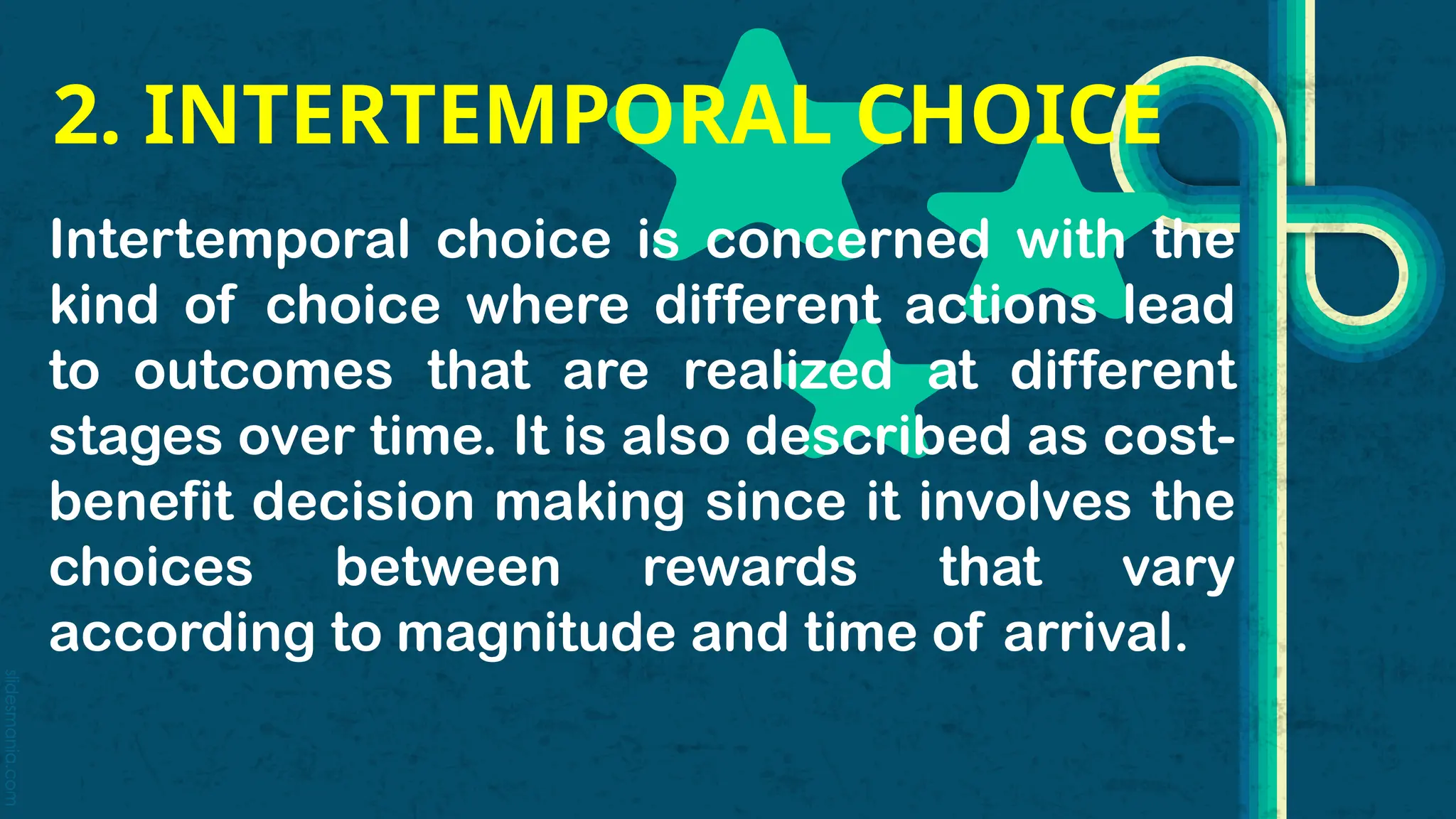 2. INTERTEMPORAL CHOICE

Intertemporal choice is concerned with the kind of choice where different actions lead to outcomes that are realized at different stages over time. It is also described as cost-benefit decision making since it involves the choices between rewards that vary according to magnitude and time of arrival.

slidesmania.com